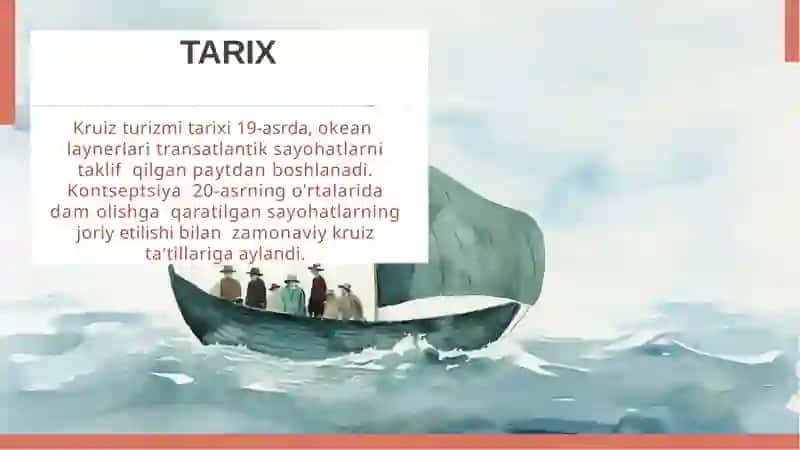 TARIX

Kruiz turizmi tarixi 19-asrda, okean laynerlari transatlantik sayohatlarni taklif qilgan paytdan boshlanadi. Kontseptsiya 20-asrning o'rtalarida dam olishga qaratilgan sayohatlarning joriy etilishi bilan zamonaviy kruiz ta'tillariga aylandi.